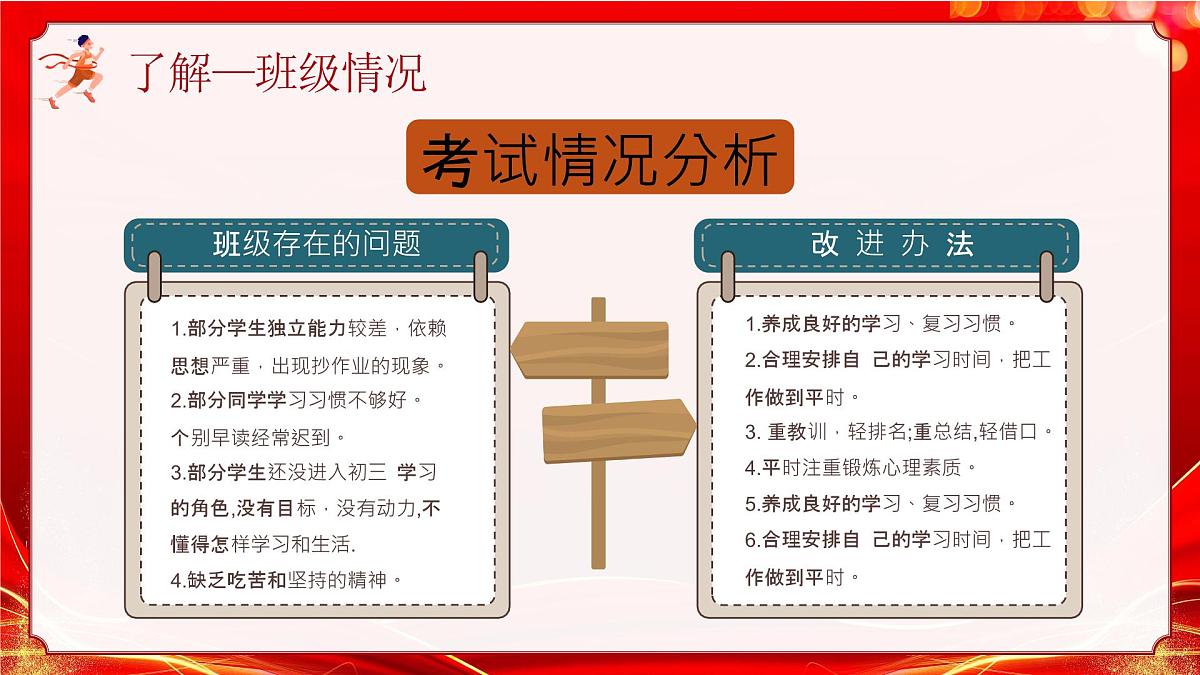 了解—班级情况

考试情况分析

班级存在的问题

1.部分学生独立能力较差，依赖思想严重，出现抄作业的现象。
2.部分同学学习习惯不够好。
个别早读经常迟到。
3.部分学生还没进入初三 学习的角色,没有目标，没有动力,不懂得怎样学习和生活.
4.缺乏吃苦和坚持的精神。

改 进 办 法

1.养成良好的学习、复习习惯。
2.合理安排自 己的学习时间，把工作做到平时。
3. 重教训，轻排名;重总结,轻借口。
4.平时注重锻炼心理素质。
5.养成良好的学习、复习习惯。
6.合理安排自 己的学习时间，把工作做到平时。